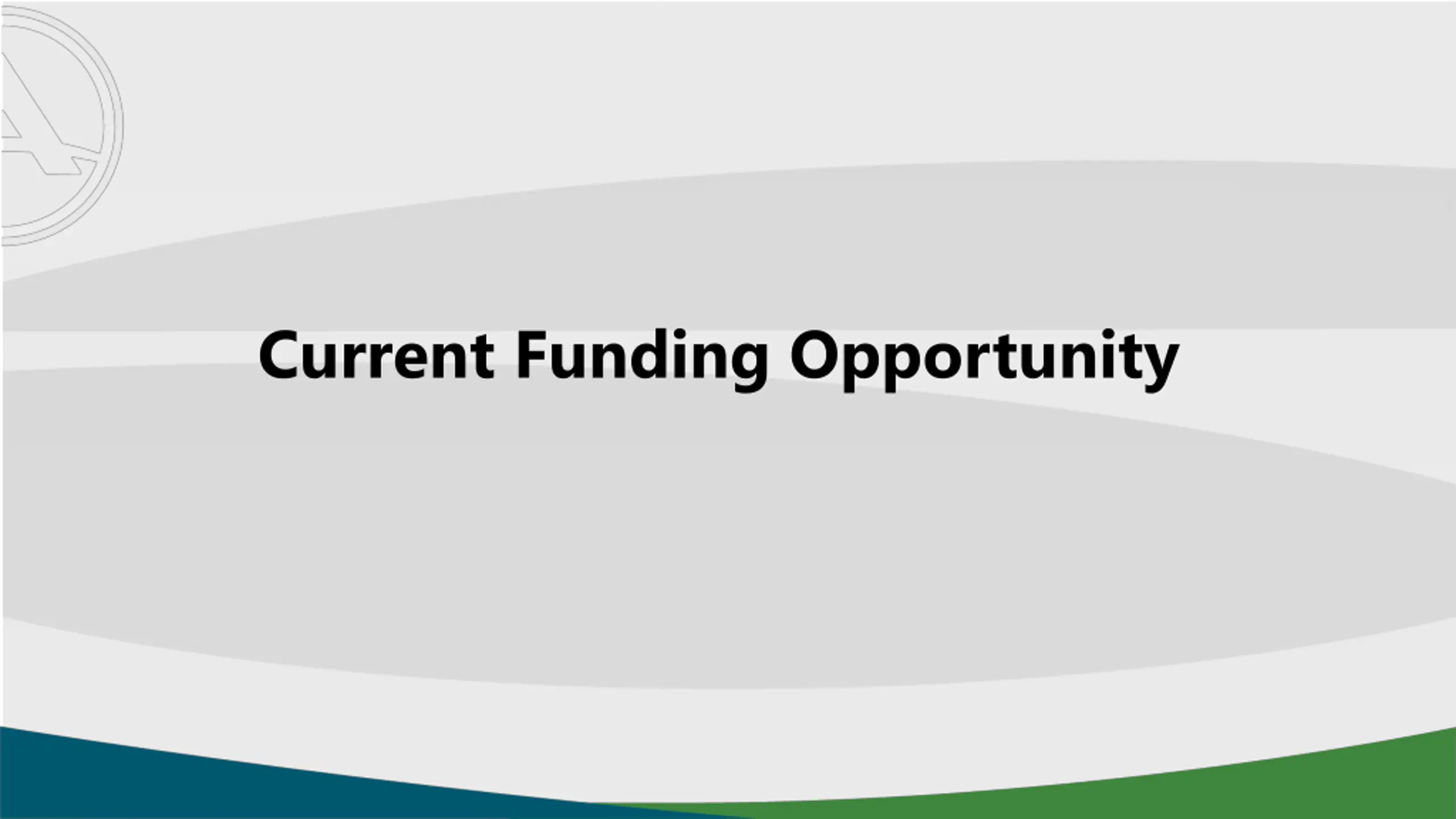 Current Funding Opportunity